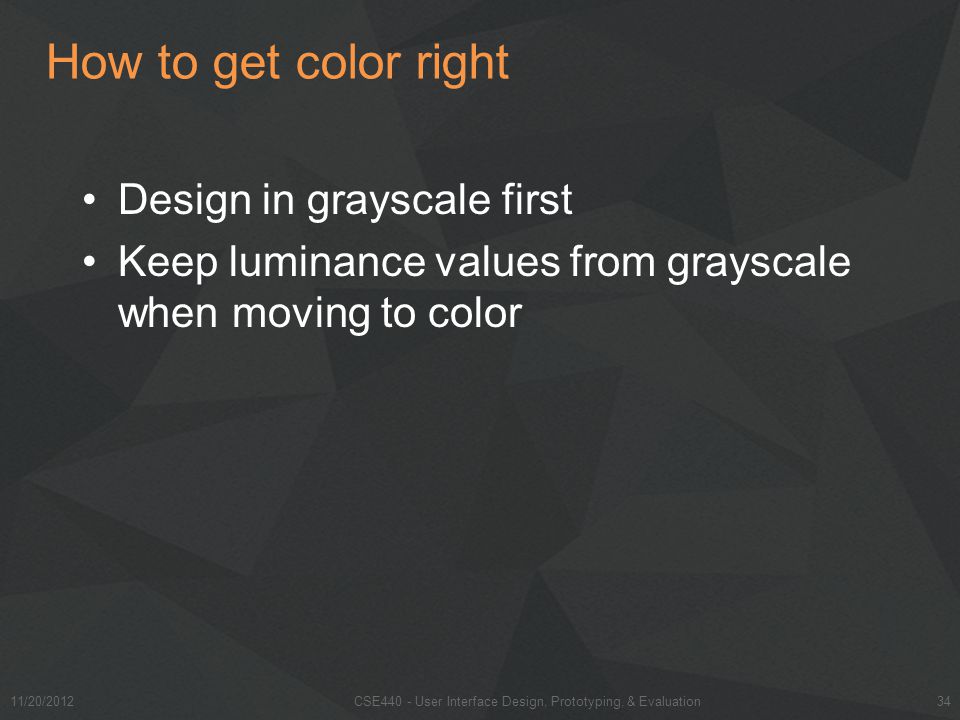 How to get color right

• Design in grayscale first
• Keep luminance values from grayscale when moving to color

11/20/2012

CSE440 - User Interface Design, Prototyping, & Evaluation

34